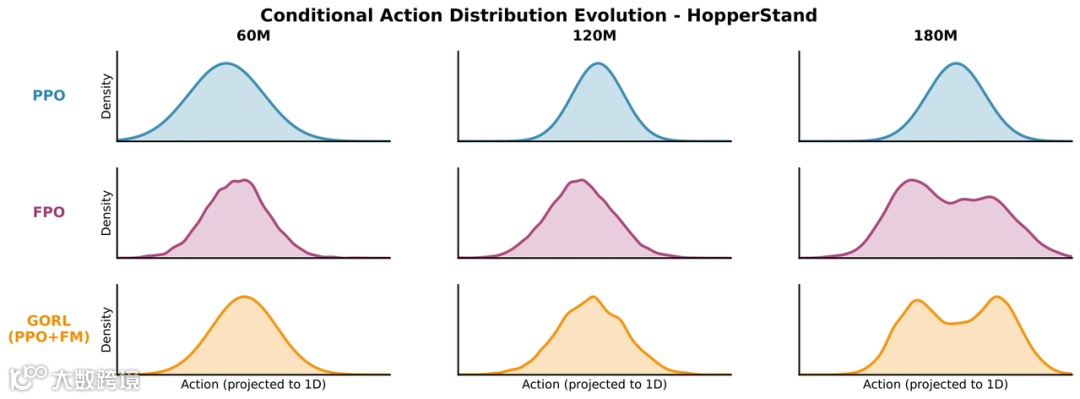 Conditional Action Distribution Evolution - HopperStand

60M

120M

180M

PPO

Density

FPO

Density

GORL (PPO+FM)

Density

Action (projected to 1D)

Action (projected to 1D)

Action (projected to 1D)

大数跨境